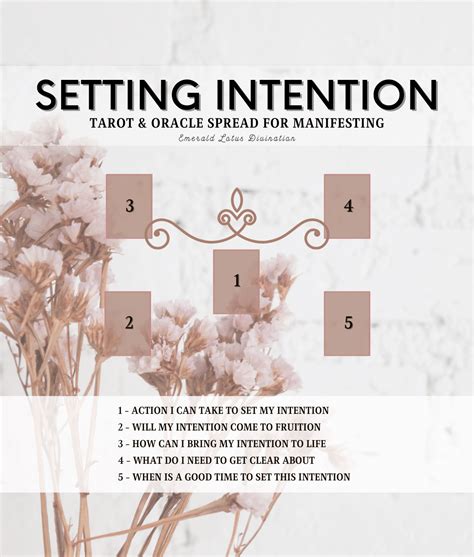 SETTING INTENTION

TAROT & ORACLE SPREAD FOR MANIFESTING

Emerald Lotus Divination

3

4

1

2

5

1 - ACTION I CAN TAKE TO SET MY INTENTION
2 - WILL MY INTENTION COME TO FRUITION
3 - HOW CAN I BRING MY INTENTION TO LIFE
4 - WHAT DO I NEED TO GET CLEAR ABOUT
5 - WHEN IS A GOOD TIME TO SET THIS INTENTION